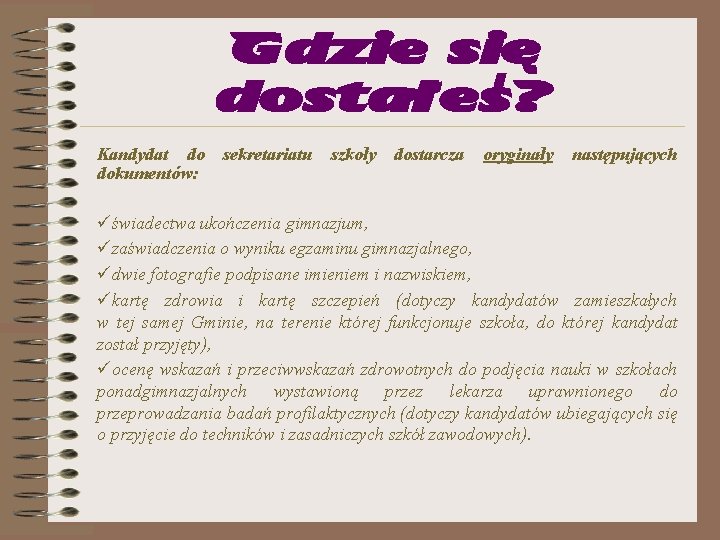 Gdzie się dostałeś?

Kandydat do sekretariatu szkoły dostarcza oryginały następujących dokumentów:

✓świadectwa ukończenia gimnazjum,
✓zaświadczenia o wyniku egzaminu gimnazjalnego,
✓dwie fotografie podpisane imieniem i nazwiskiem,
✓kartę zdrowia i kartę szczepień (dotyczy kandydatów zamieszkałych w tej samej Gminie, na terenie której funkcjonuje szkoła, do której kandydat został przyjęty),
✓ocenę wskazań i przeciwwskazań zdrowotnych do podjęcia nauki w szkołach ponadgimnazjalnych wystawioną przez lekarza uprawnionego do przeprowadzania badań profilaktycznych (dotyczy kandydatów ubiegających się o przyjęcie do techników i zasadniczych szkół zawodowych).